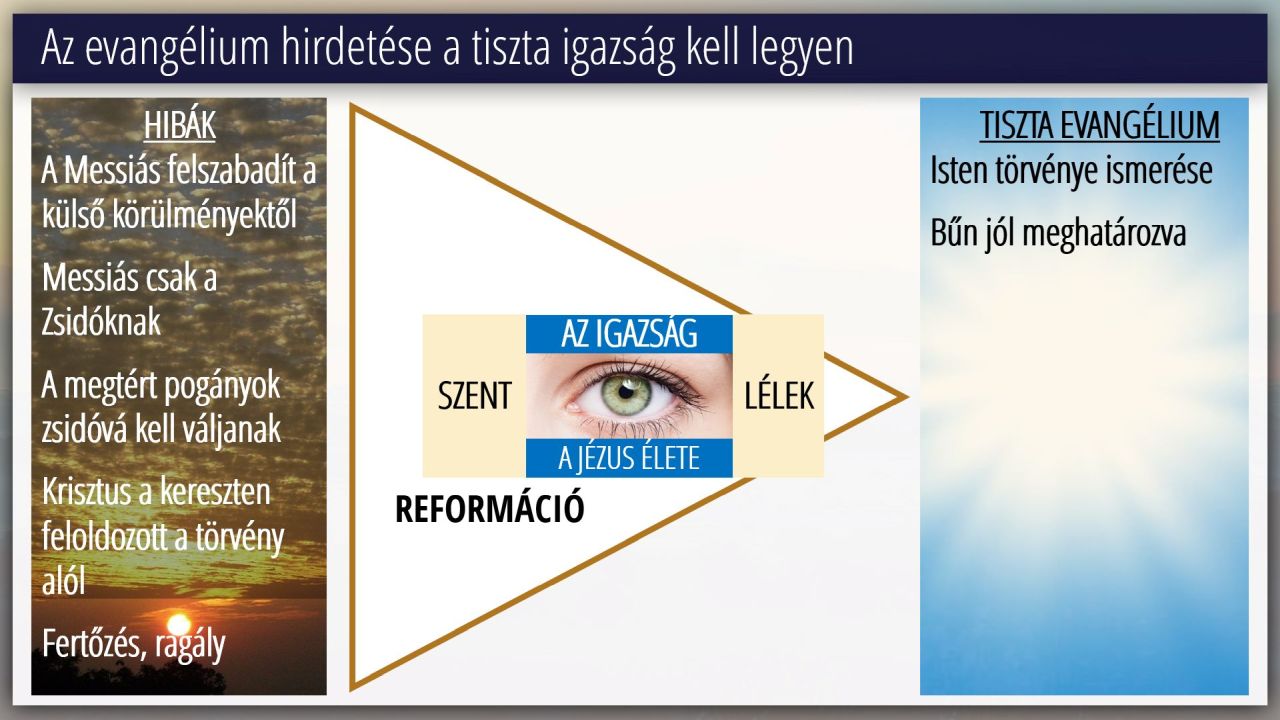 Az evangélium hirdetése a tiszta igazság kell legyen

HIBÁK

A Messiás felszabadít a külső körülményektől

Messiás csak a Zsidóknak

A megtért pogányok zsidóvá kell váljanak

Krisztus a kereszten feloldozott a törvény alól

Fertőzés, ragály

AZ IGAZSÁG

SZENT

LÉLEK

A JÉZUS ÉLETE

REFORMÁCIÓ

TISZTA EVANGÉLIUM

Isten törvénye ismerése

Bűn jól meghatározva